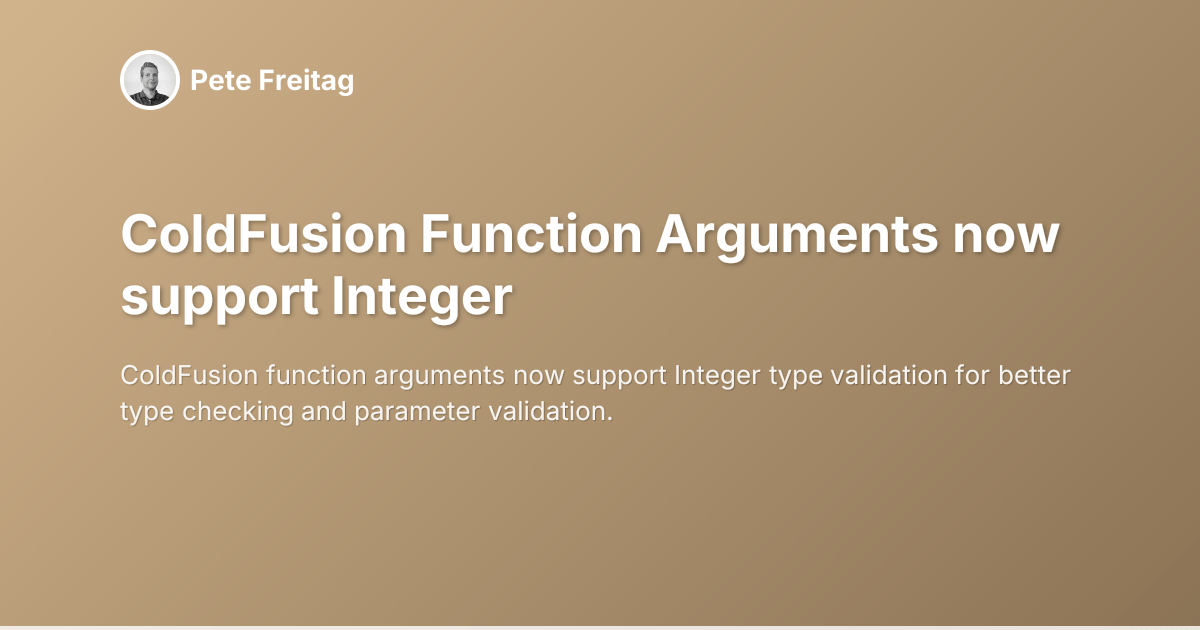 Pete Freitag

ColdFusion Function Arguments now support Integer

ColdFusion function arguments now support Integer type validation for better type checking and parameter validation.